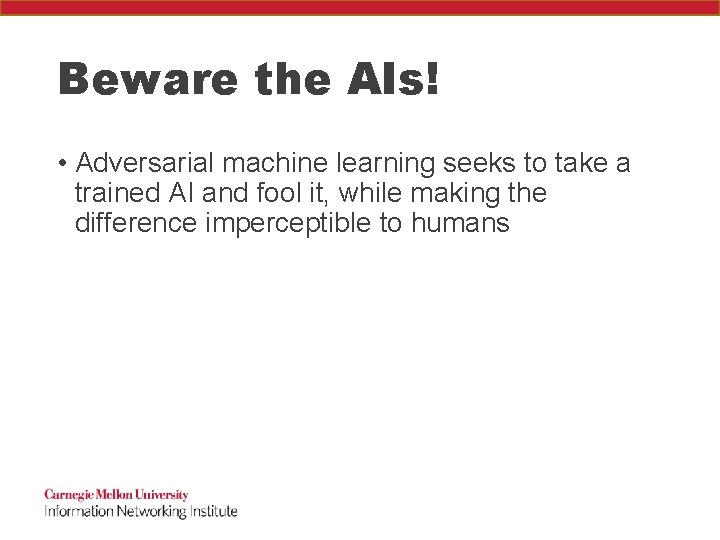 Beware the AIs!

• Adversarial machine learning seeks to take a trained AI and fool it, while making the difference imperceptible to humans

Carnegie Mellon University
Information Networking Institute